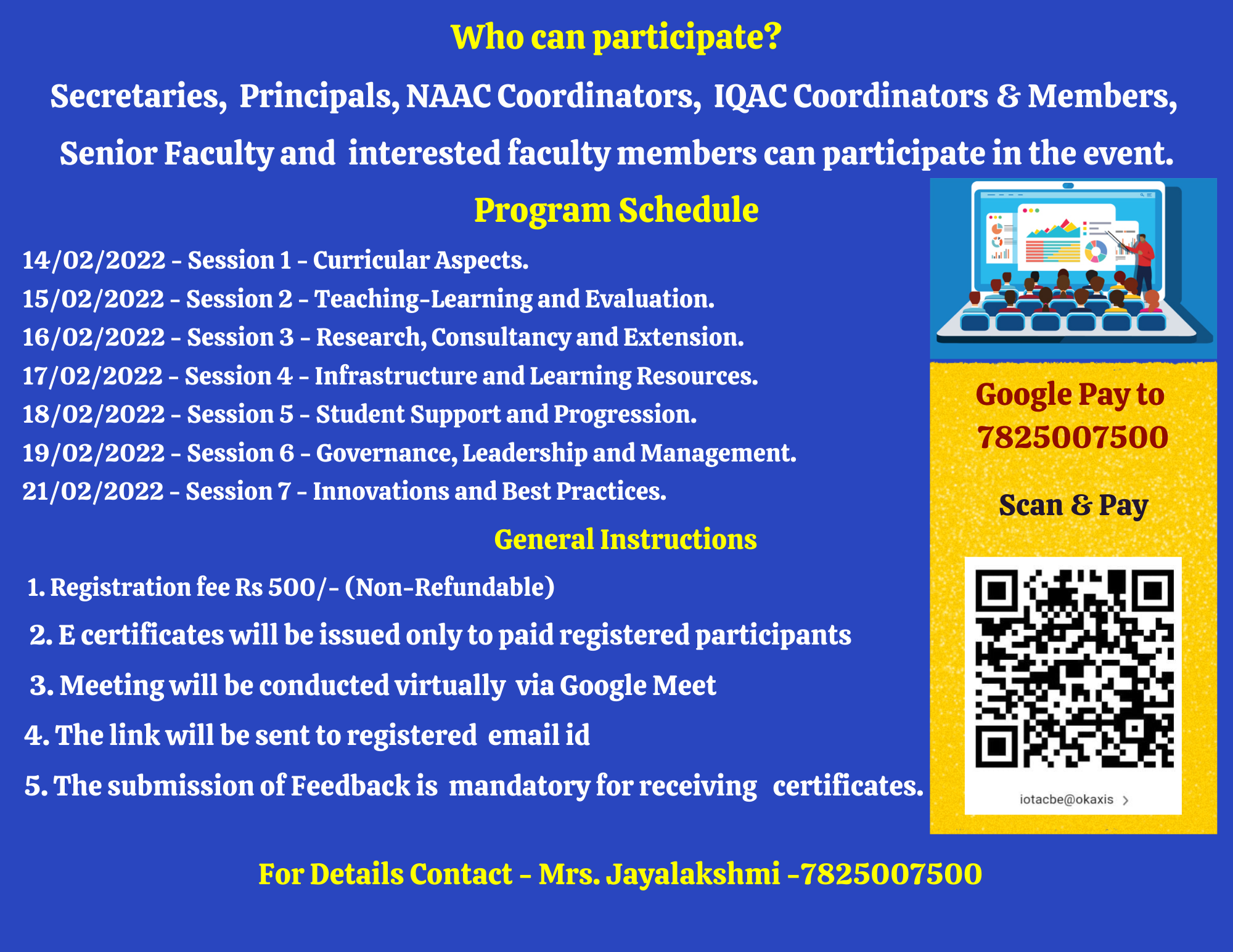 Who can participate?

Secretaries, Principals, NAAC Coordinators, IQAC Coordinators & Members, Senior Faculty and interested faculty members can participate in the event.

Program Schedule

14/02/2022 - Session 1 - Curricular Aspects.
15/02/2022 - Session 2 - Teaching-Learning and Evaluation.
16/02/2022 - Session 3 - Research, Consultancy and Extension.
17/02/2022 - Session 4 - Infrastructure and Learning Resources.
18/02/2022 - Session 5 - Student Support and Progression.
19/02/2022 - Session 6 - Governance, Leadership and Management.
21/02/2022 - Session 7 - Innovations and Best Practices.

General Instructions

1. Registration fee Rs 500/- (Non-Refundable)
2. E certificates will be issued only to paid registered participants
3. Meeting will be conducted virtually via Google Meet
4. The link will be sent to registered email id
5. The submission of Feedback is mandatory for receiving certificates.

Google Pay to 7825007500

Scan & Pay

iotacbe@okaxis

For Details Contact - Mrs. Jayalakshmi -7825007500